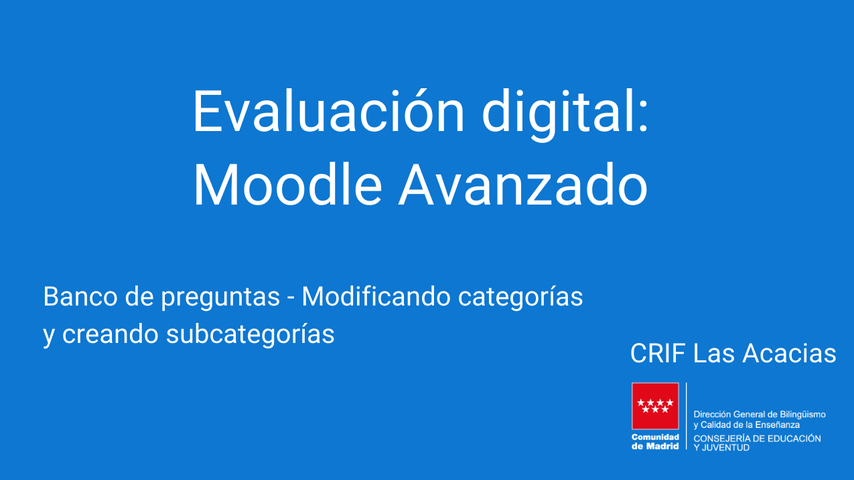 Evaluación digital:
Moodle Avanzado

Banco de preguntas - Modificando categorías y creando subcategorías

CRIF Las Acacias

Comunidad de Madrid

Dirección General de Bilingüismo y Calidad de la Enseñanza
CONSEJERÍA DE EDUCACIÓN Y JUVENTUD